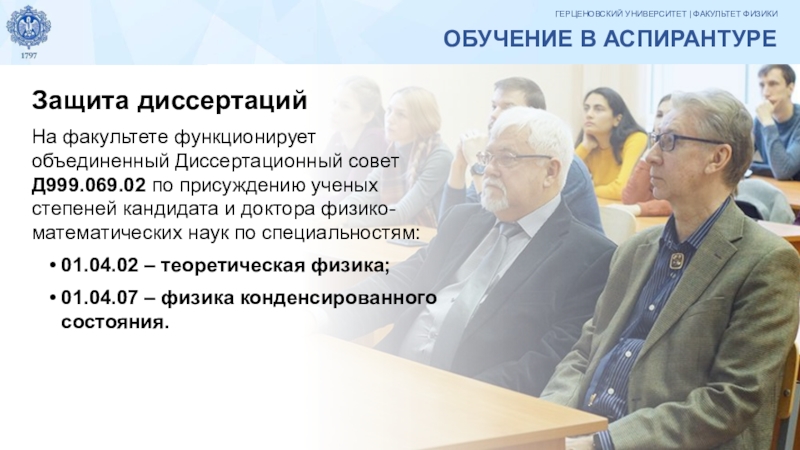 1797

ГЕРЦЕНОВСКИЙ УНИВЕРСИТЕТ | ФАКУЛЬТЕТ ФИЗИКИ

ОБУЧЕНИЕ В АСПИРАНТУРЕ

Защита диссертаций

На факультете функционирует объединенный Диссертационный совет Д999.069.02 по присуждению ученых степеней кандидата и доктора физико-математических наук по специальностям:

• 01.04.02 – теоретическая физика;

• 01.04.07 – физика конденсированного состояния.